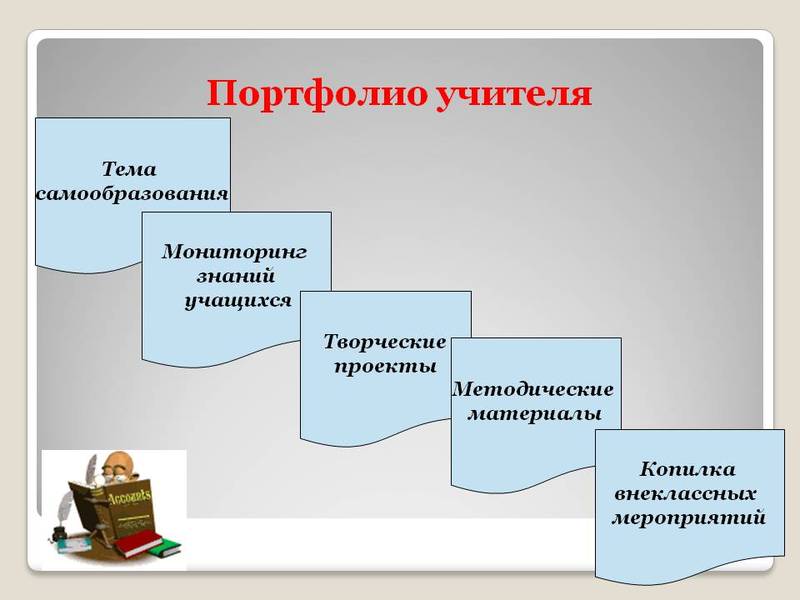 Портфолио учителя

Тема самообразования

Мониторинг знаний учащихся

Творческие проекты

Методические материалы

Копилка внеклассных мероприятий

Accounts